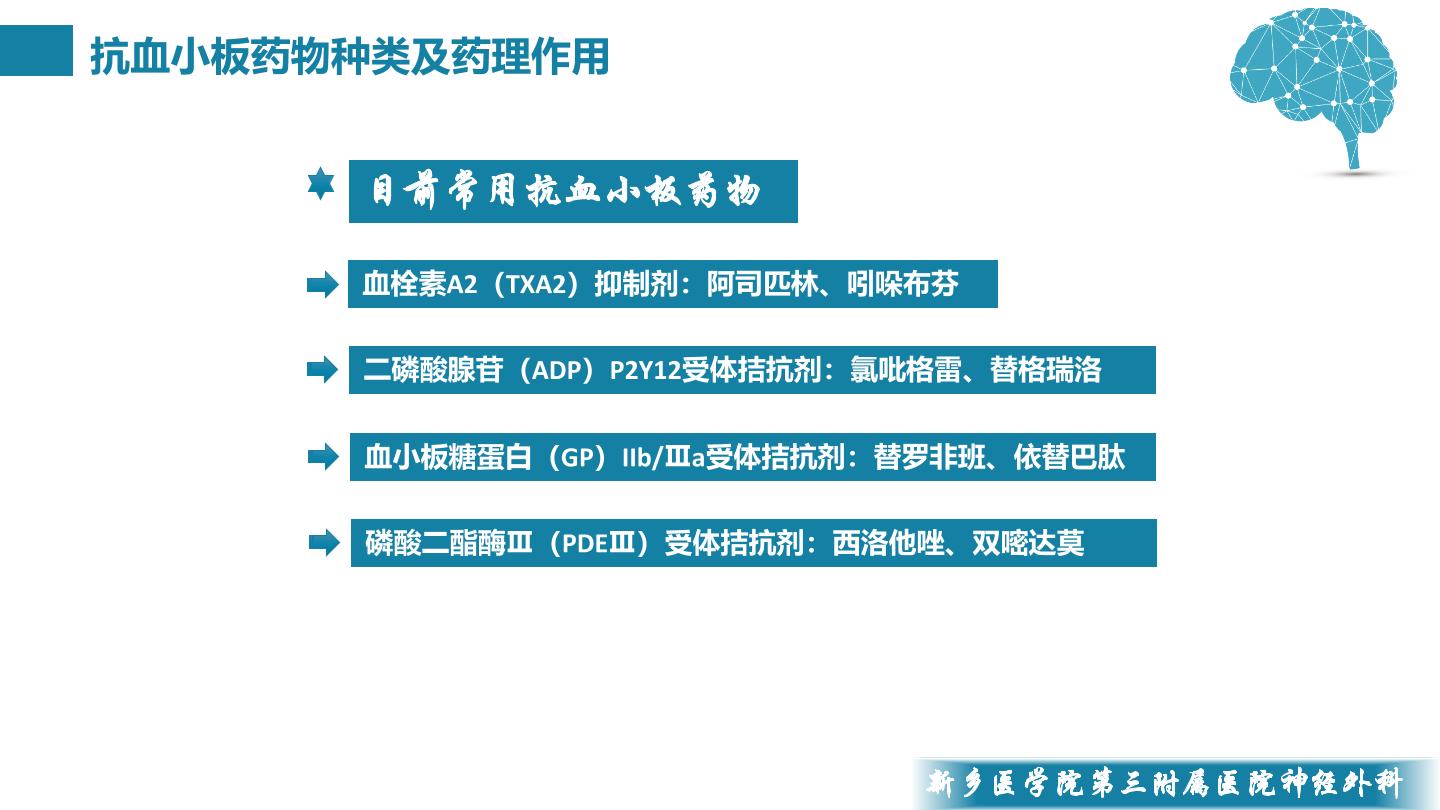 抗血小板药物种类及药理作用

目前常用抗血小板药物

血栓素A2（TXA2）抑制剂：阿司匹林、吲哚布芬

二磷酸腺苷（ADP）P2Y12受体拮抗剂：氯吡格雷、替格瑞洛

血小板糖蛋白（GP）IIb/Ⅲa受体拮抗剂：替罗非班、依替巴肽

磷酸二酯酶Ⅲ（PDEⅢ）受体拮抗剂：西洛他唑、双嘧达莫

新乡医学院第三附属医院神经外科